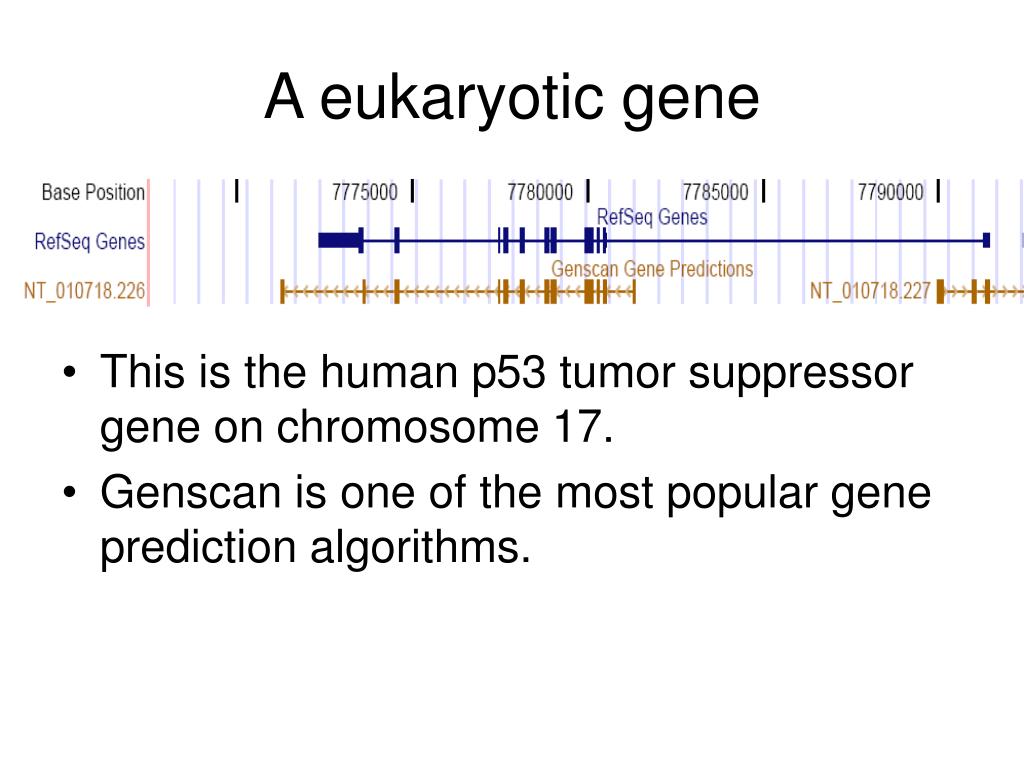 A eukaryotic gene

Base Position 7775000 7780000 7785000 7790000
RefSeq Genes
RefSeq Genes
Genscan Gene Predictions
NT_010718.226 NT_010718.227

• This is the human p53 tumor suppressor gene on chromosome 17.
• Genscan is one of the most popular gene prediction algorithms.